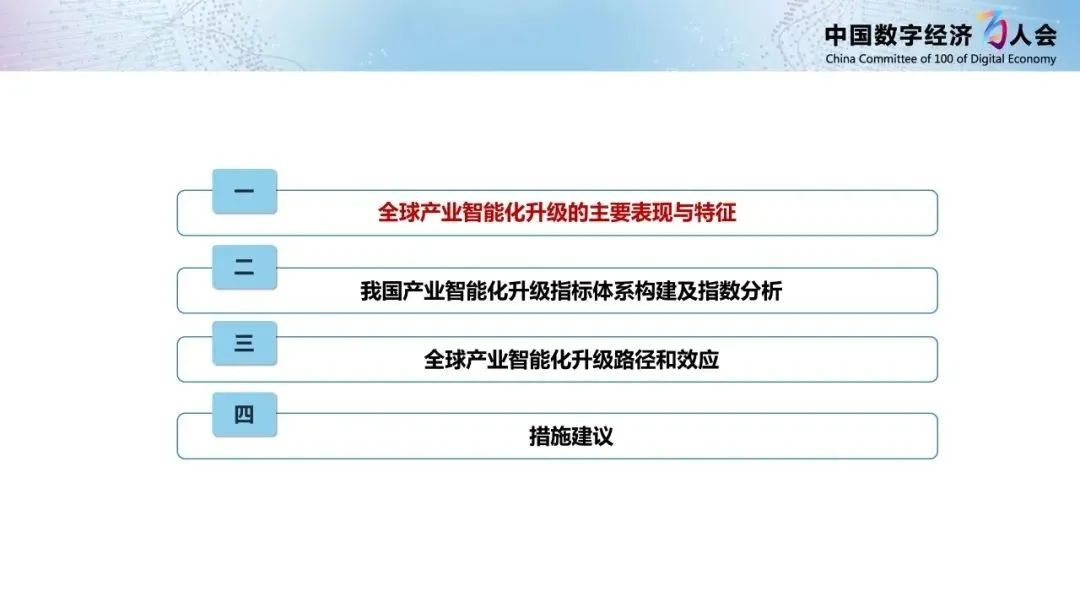 中国数字经济百人会
China Committee of 100 of Digital Economy

一
全球产业智能化升级的主要表现与特征

二
我国产业智能化升级指标体系构建及指数分析

三
全球产业智能化升级路径和效应

四
措施建议